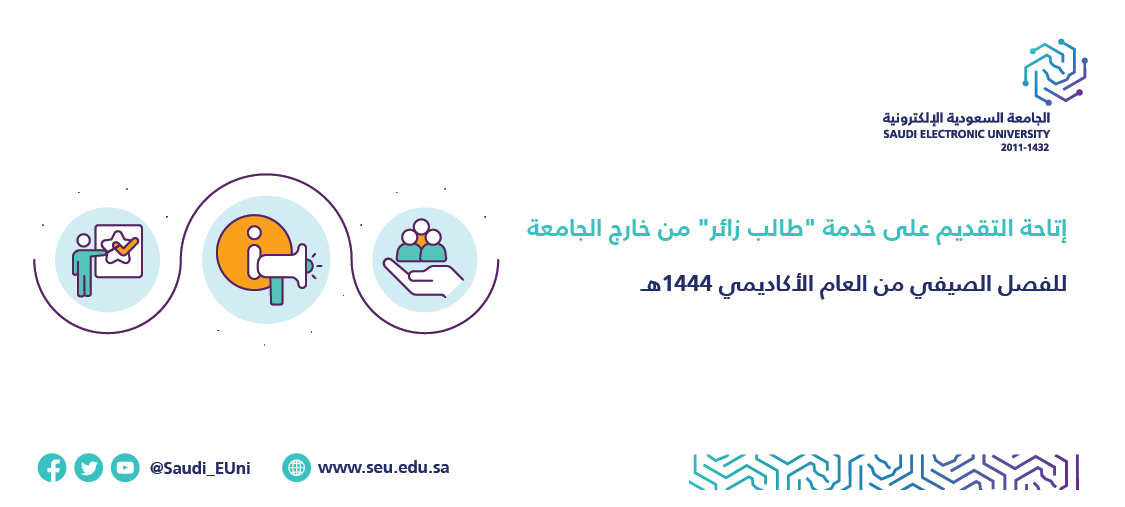 الجامعة السعودية الإلكترونية
SAUDI ELECTRONIC UNIVERSITY
2011-1432

إتاحة التقديم على خدمة "طالب زائر" من خارج الجامعة

للفصل الصيفي من العام الأكاديمي 1444هـ

@Saudi_EUni

www.seu.edu.sa